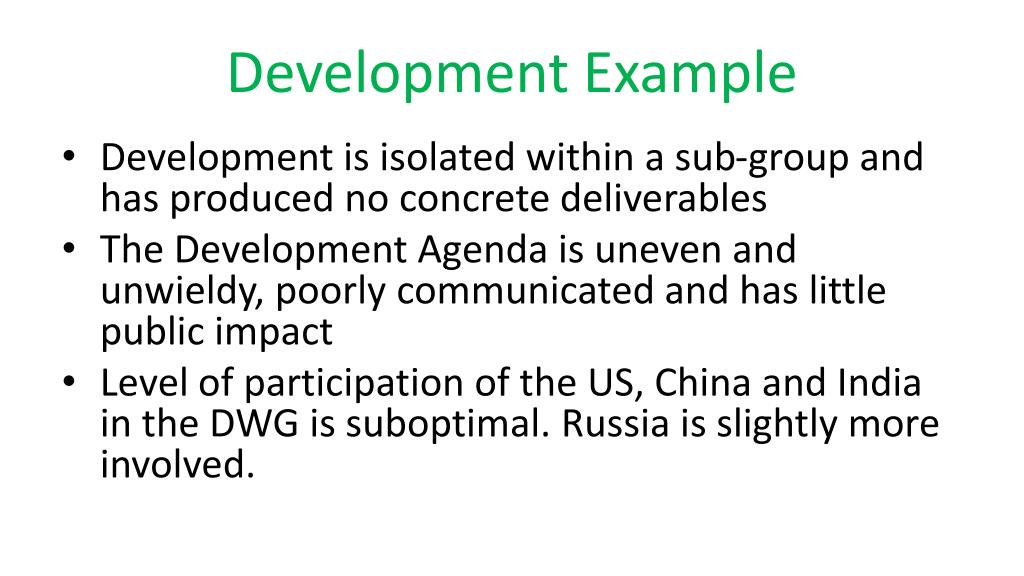 Development Example

• Development is isolated within a sub-group and has produced no concrete deliverables
• The Development Agenda is uneven and unwieldy, poorly communicated and has little public impact
• Level of participation of the US, China and India in the DWG is suboptimal. Russia is slightly more involved.